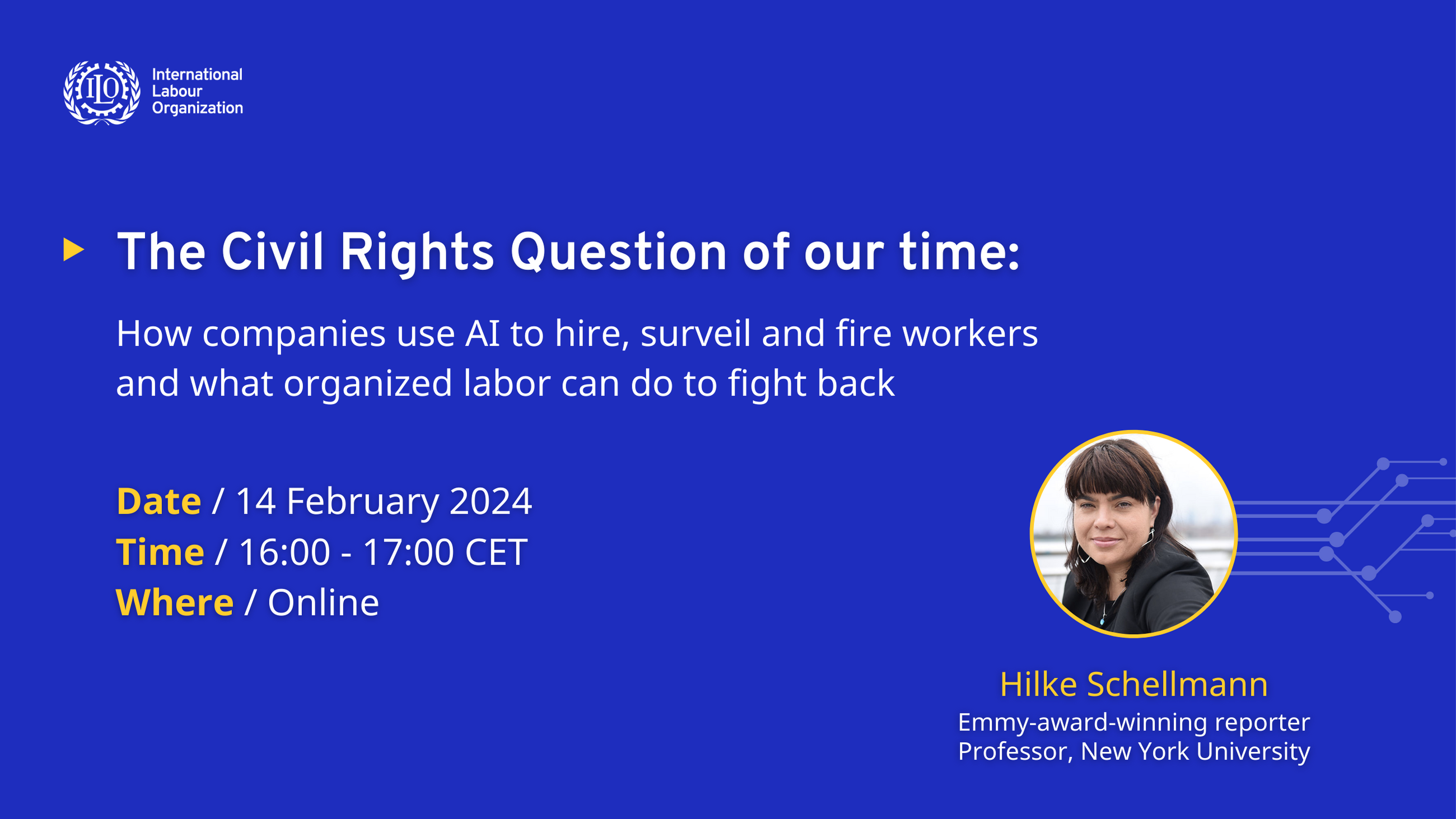 ILO International Labour Organization

The Civil Rights Question of our time:

How companies use AI to hire, surveil and fire workers and what organized labor can do to fight back

Date / 14 February 2024
Time / 16:00 - 17:00 CET
Where / Online

Hilke Schellmann
Emmy-award-winning reporter
Professor, New York University